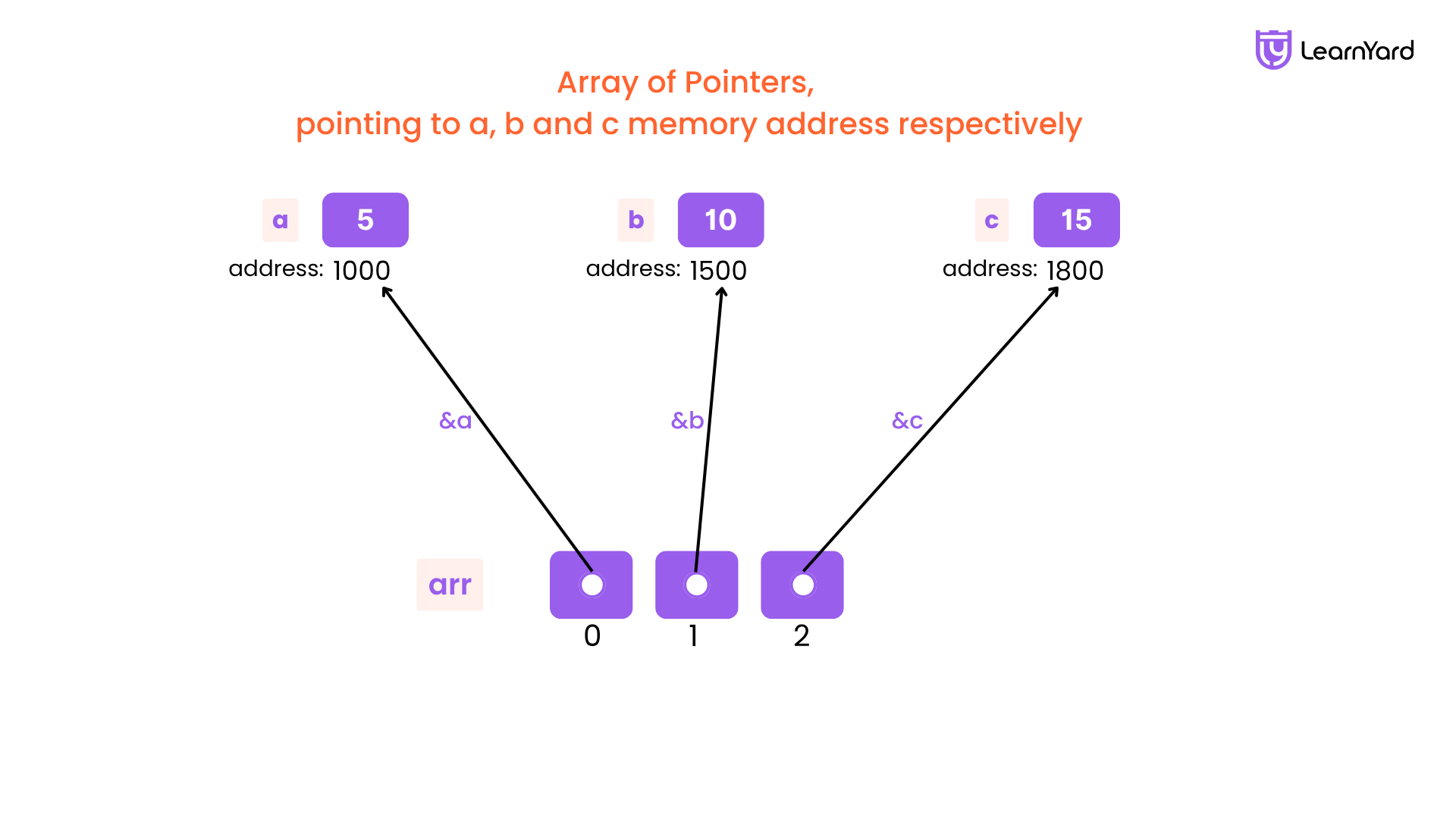 LearnYard

Array of Pointers,
pointing to a, b and c memory address respectively

a 5
address: 1000

b 10
address: 1500

c 15
address: 1800

&a

&b

&c

arr

0 1 2